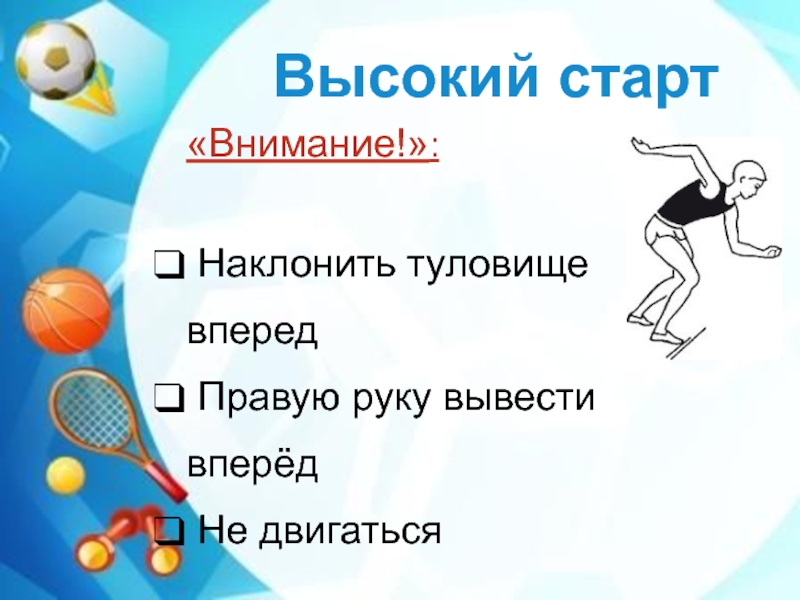 Высокий старт

«Внимание!»:

❑ Наклонить туловище вперед

❑ Правую руку вывести вперёд

❑ Не двигаться